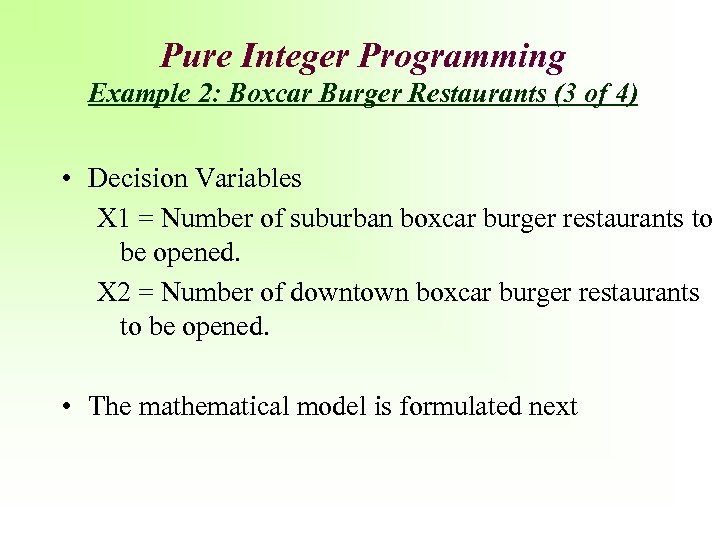 Pure Integer Programming
Example 2: Boxcar Burger Restaurants (3 of 4)

• Decision Variables
X1 = Number of suburban boxcar burger restaurants to be opened.
X2 = Number of downtown boxcar burger restaurants to be opened.

• The mathematical model is formulated next